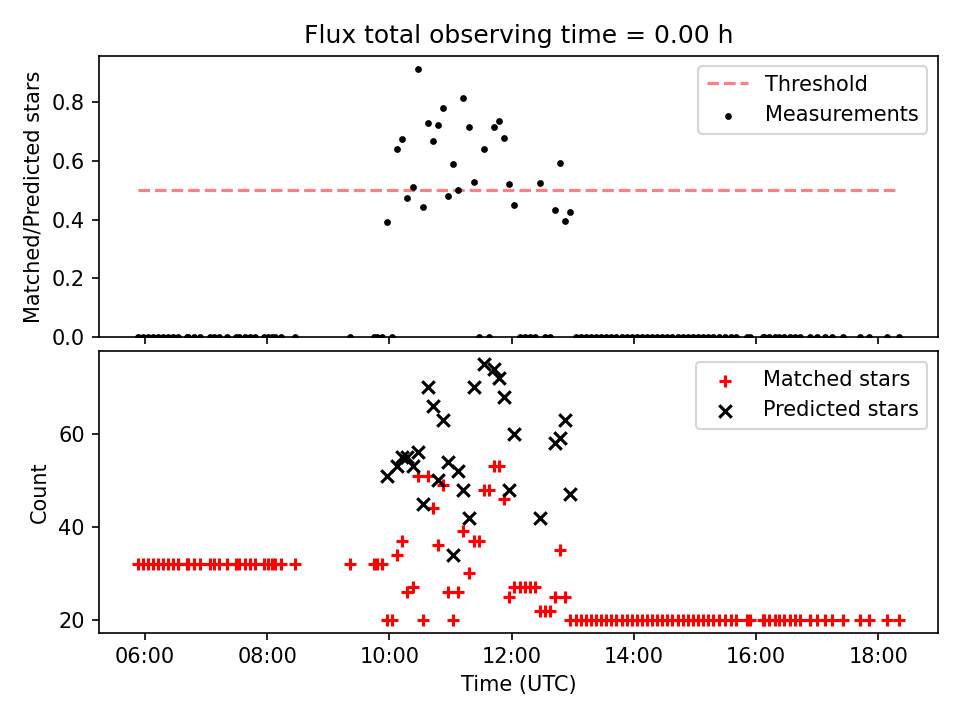 Flux total observing time = 0.00 h

Matched/Predicted stars

0.8
0.6
0.4
0.2
0.0

Threshold
Measurements

Count

60
40
20

Matched stars
Predicted stars

06:00
08:00
10:00
12:00
14:00
16:00
18:00

Time (UTC)